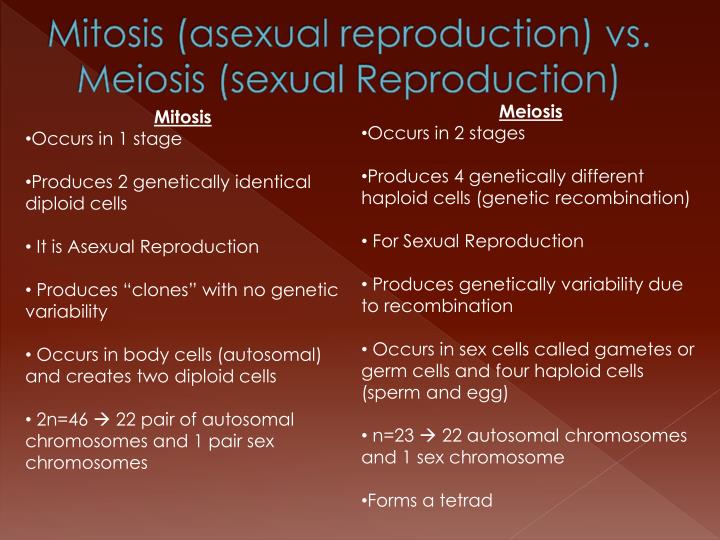 Mitosis (asexual reproduction) vs. Meiosis (sexual Reproduction)

Mitosis

•Occurs in 1 stage

•Produces 2 genetically identical diploid cells

• It is Asexual Reproduction

• Produces “clones” with no genetic variability

• Occurs in body cells (autosomal) and creates two diploid cells

• 2n=46 → 22 pair of autosomal chromosomes and 1 pair sex chromosomes

Meiosis

•Occurs in 2 stages

•Produces 4 genetically different haploid cells (genetic recombination)

• For Sexual Reproduction

• Produces genetically variability due to recombination

• Occurs in sex cells called gametes or germ cells and four haploid cells (sperm and egg)

• n=23 → 22 autosomal chromosomes and 1 sex chromosome

•Forms a tetrad